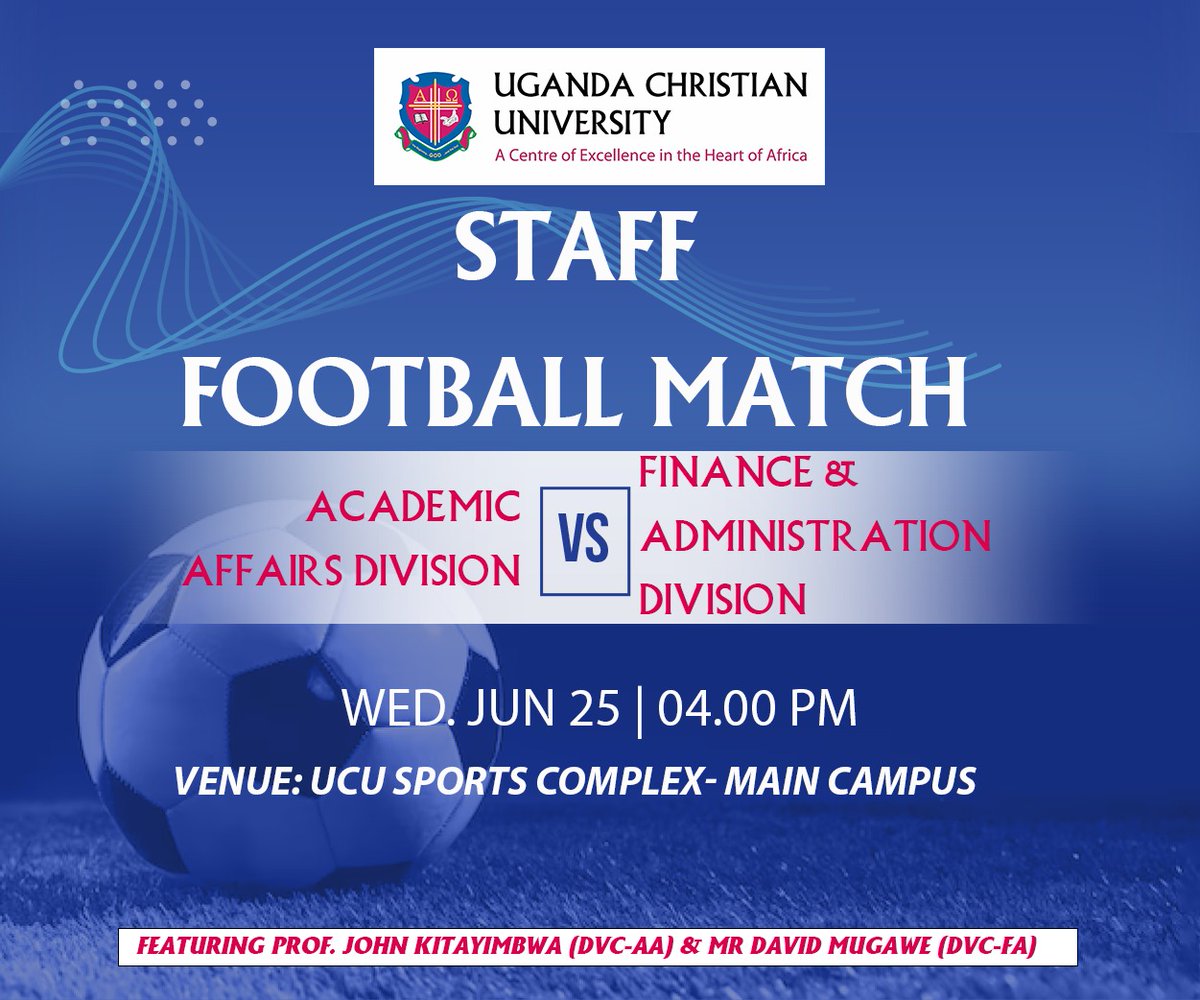 UGANDA CHRISTIAN UNIVERSITY
A Centre of Excellence in the Heart of Africa

STAFF

FOOTBALL MATCH

ACADEMIC AFFAIRS DIVISION

VS

FINANCE & ADMINISTRATION DIVISION

WED. JUN 25 | 04.00 PM

VENUE: UCU SPORTS COMPLEX- MAIN CAMPUS

FEATURING PROF. JOHN KITAYIMBWA (DVC-AA) & MR DAVID MUGAWE (DVC-FA)